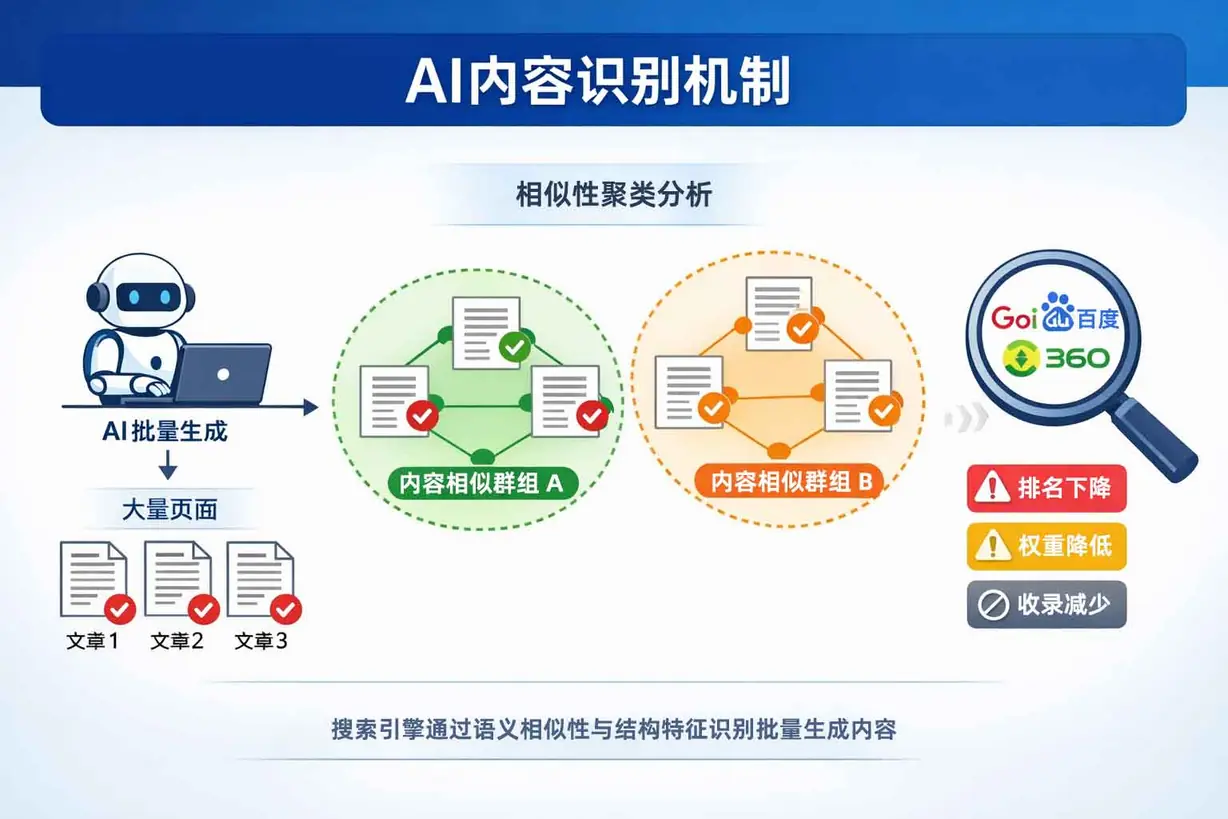 AI内容识别机制

相似性聚类分析

AI批量生成

大量页面

文章1 文章2 文章3

内容相似群组 A

内容相似群组 B

Goi 百度

360

排名下降

权重降低

收录减少

搜索引擎通过语义相似性与结构特征识别批量生成内容